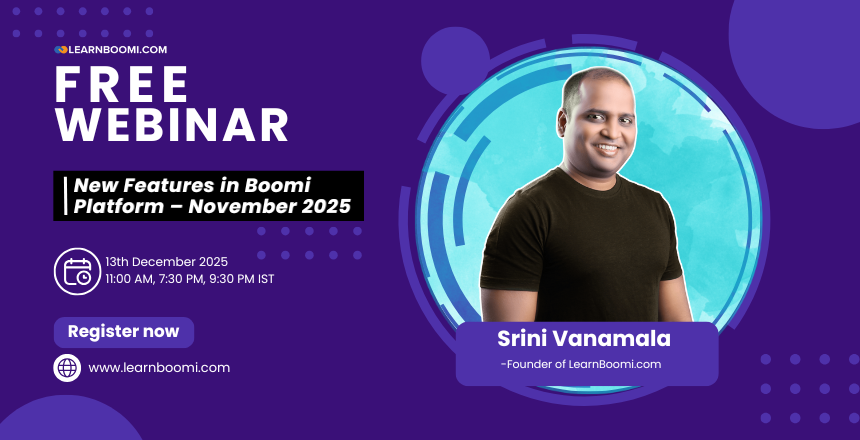 LEARNBOOMI.COM

FREE WEBINAR

New Features in Boomi Platform – November 2025

13th December 2025
11:00 AM, 7:30 PM, 9:30 PM IST

Register now

www.learnboomi.com

Srini Vanamala
-Founder of LearnBoomi.com